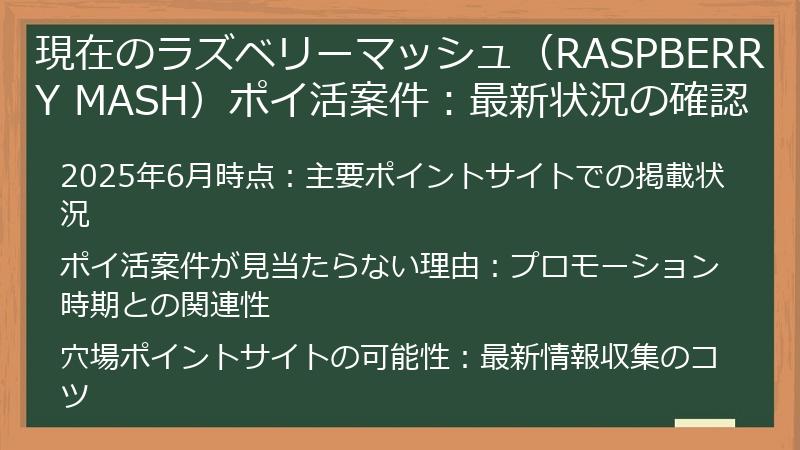 現在のラズベリーマッシュ（RASPBERRY MASH）ポイ活案件：最新状況の確認

2025年6月時点：主要ポイントサイトでの掲載状況

ポイ活案件が見当たらない理由：プロモーション時期との関連性

穴場ポイントサイトの可能性：最新情報収集のコツ